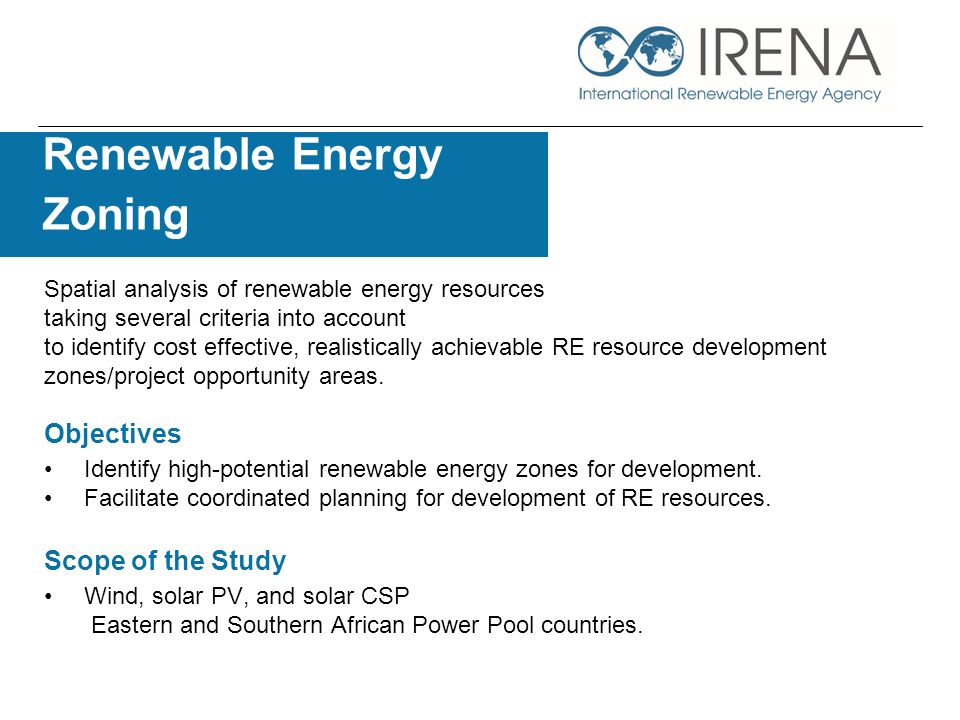 IRENA
International Renewable Energy Agency

Renewable Energy Zoning

Spatial analysis of renewable energy resources
taking several criteria into account
to identify cost effective, realistically achievable RE resource development zones/project opportunity areas.

Objectives
• Identify high-potential renewable energy zones for development.
• Facilitate coordinated planning for development of RE resources.

Scope of the Study
• Wind, solar PV, and solar CSP
Eastern and Southern African Power Pool countries.